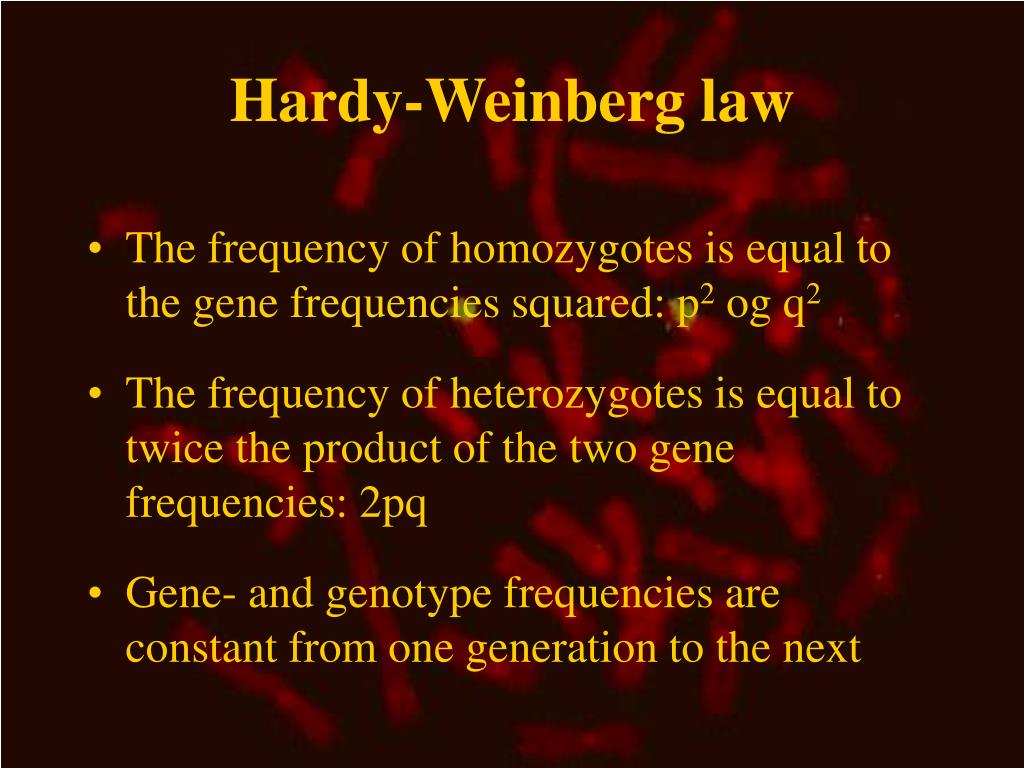 Hardy-Weinberg law

• The frequency of homozygotes is equal to the gene frequencies squared: $p^2$ og $q^2$

• The frequency of heterozygotes is equal to twice the product of the two gene frequencies: 2pq

• Gene- and genotype frequencies are constant from one generation to the next